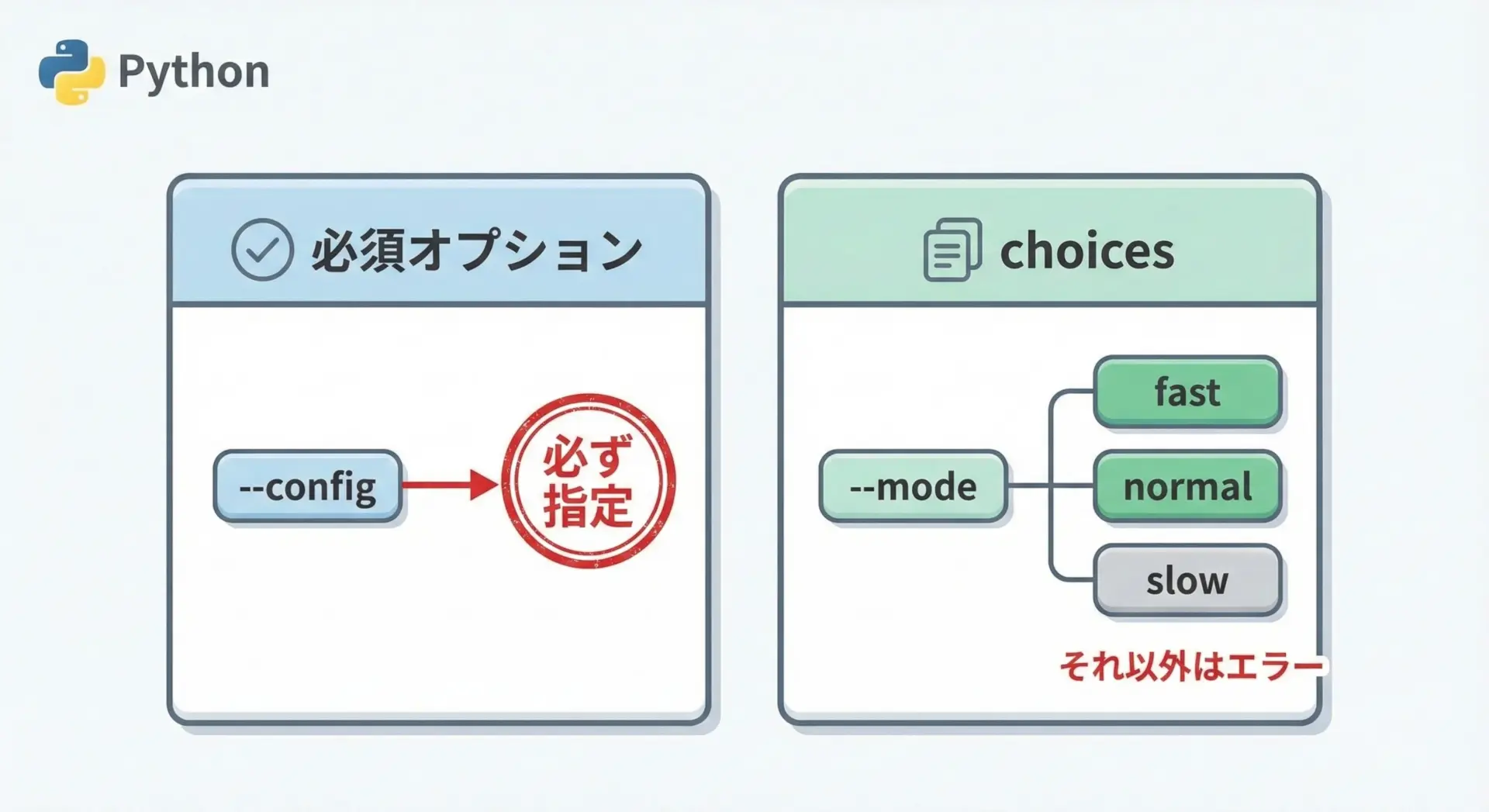 Python

必須オプション

--config

必ず指定

choices

--mode

fast

normal

slow

それ以外はエラー